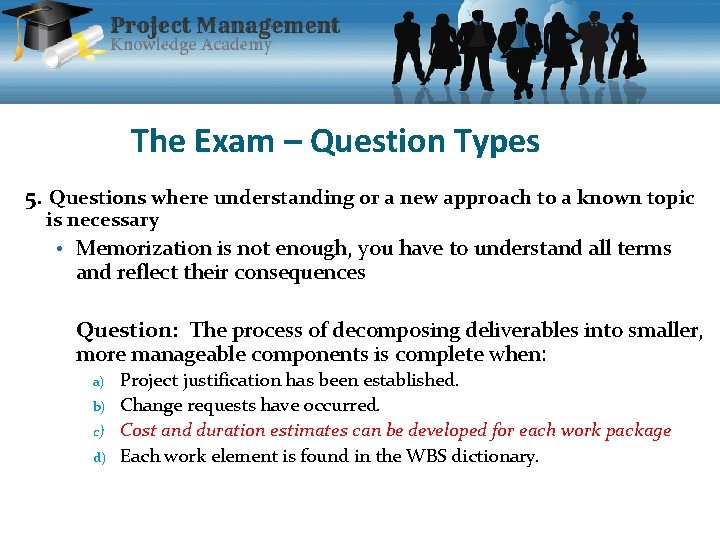 Project Management
Knowledge Academy

The Exam – Question Types

5. Questions where understanding or a new approach to a known topic is necessary

• Memorization is not enough, you have to understand all terms and reflect their consequences

Question: The process of decomposing deliverables into smaller, more manageable components is complete when:

a) Project justification has been established.
b) Change requests have occurred.
c) Cost and duration estimates can be developed for each work package
d) Each work element is found in the WBS dictionary.